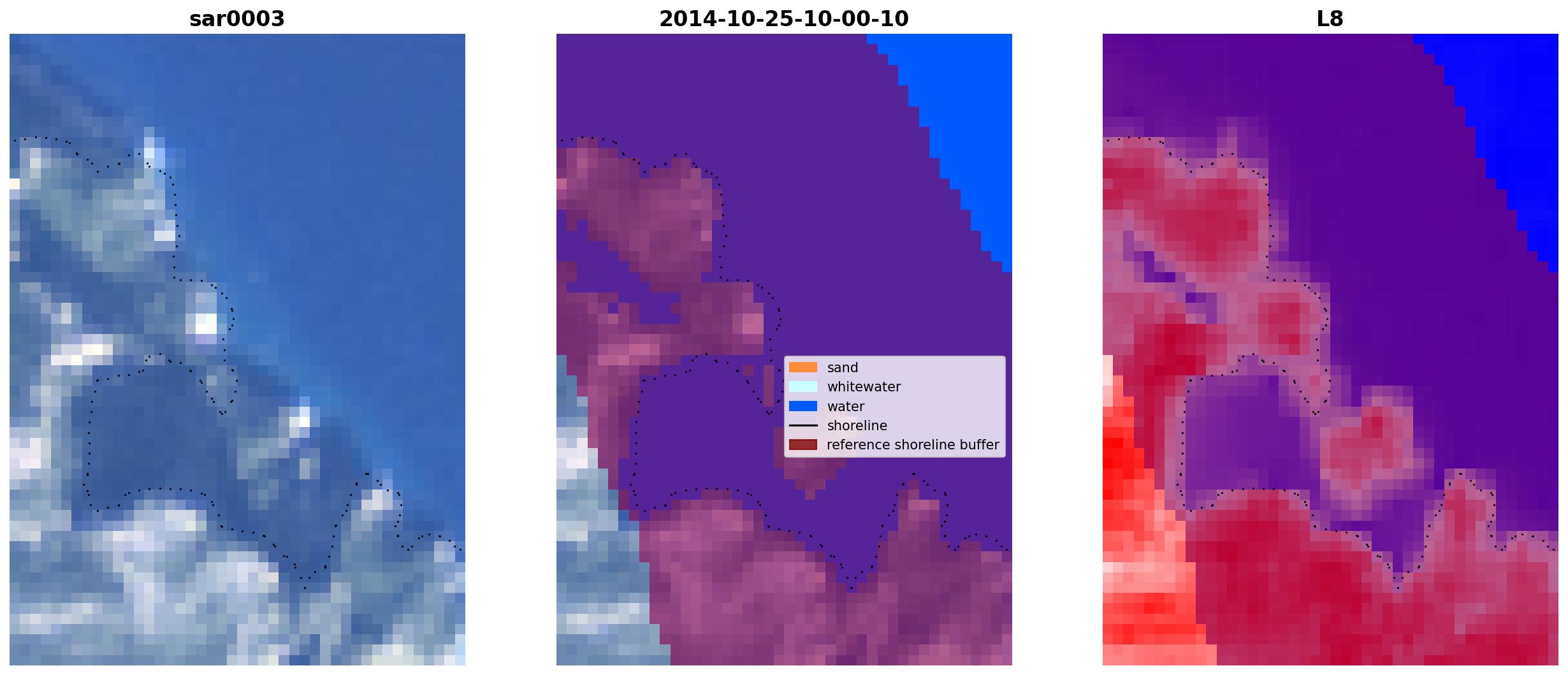 sar0003

2014-10-25-10-00-10

sand
whitewater
water
shoreline
reference shoreline buffer

L8